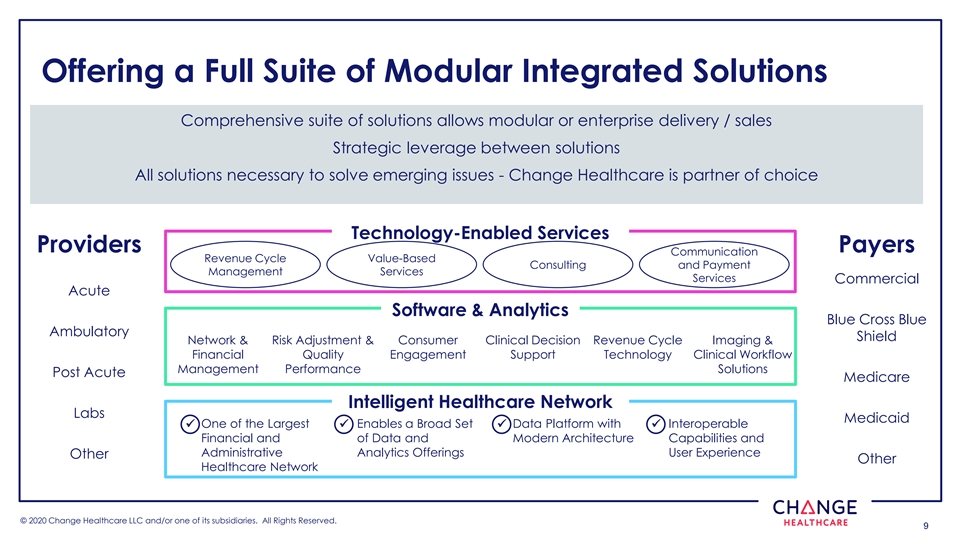 Offering a Full Suite of Modular Integrated Solutions

Comprehensive suite of solutions allows modular or enterprise delivery / sales

Strategic leverage between solutions

All solutions necessary to solve emerging issues - Change Healthcare is partner of choice

Providers

Acute

Ambulatory

Post Acute

Labs

Other

Technology-Enabled Services

Revenue Cycle Management

Value-Based Services

Consulting

Communication and Payment Services

Software & Analytics

Network & Financial Management

Risk Adjustment & Quality Performance

Consumer Engagement

Clinical Decision Support

Revenue Cycle Technology

Imaging & Clinical Workflow Solutions

Intelligent Healthcare Network

✓ One of the Largest Financial and Administrative Healthcare Network

✓ Enables a Broad Set of Data and Analytics Offerings

✓ Data Platform with Modern Architecture

✓ Interoperable Capabilities and User Experience

Payers

Commercial

Blue Cross Blue Shield

Medicare

Medicaid

Other

© 2020 Change Healthcare LLC and/or one of its subsidiaries. All Rights Reserved.

CHANGE HEALTHCARE

9